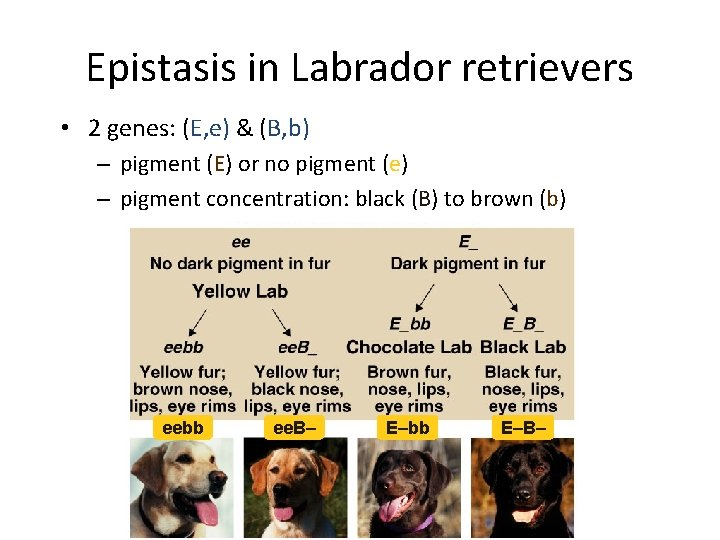 Epistasis in Labrador retrievers

• 2 genes: (E,e) & (B,b)
– pigment (E) or no pigment (e)
– pigment concentration: black (B) to brown (b)

ee
No dark pigment in fur
Yellow Lab

E_
Dark pigment in fur

eebb
Yellow fur; brown nose, lips, eye rims

eeB_
Yellow fur; black nose, lips, eye rims

E_bb
Chocolate Lab
Brown fur, nose, lips, eye rims

E_B_
Black Lab
Black fur, nose, lips, eye rims

eebb

eeB–

E–bb

E–B–